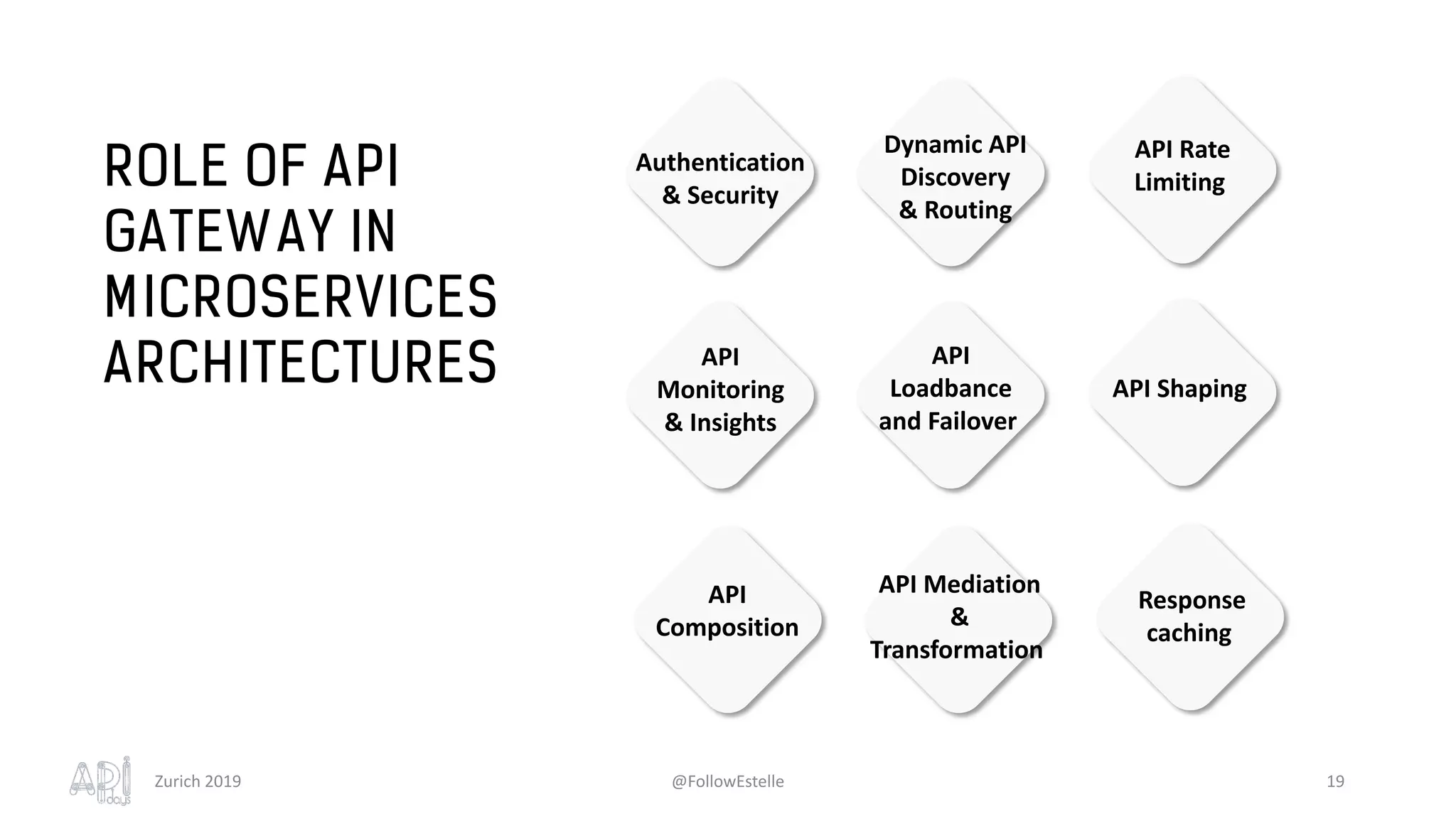 ROLE OF API GATEWAY IN MICROSERVICES ARCHITECTURES

Authentication & Security

Dynamic API Discovery & Routing

API Rate Limiting

API Monitoring & Insights

API Loadbance and Failover

API Shaping

API Composition

API Mediation & Transformation

Response caching

API days

Zurich 2019

@FollowEstelle

19